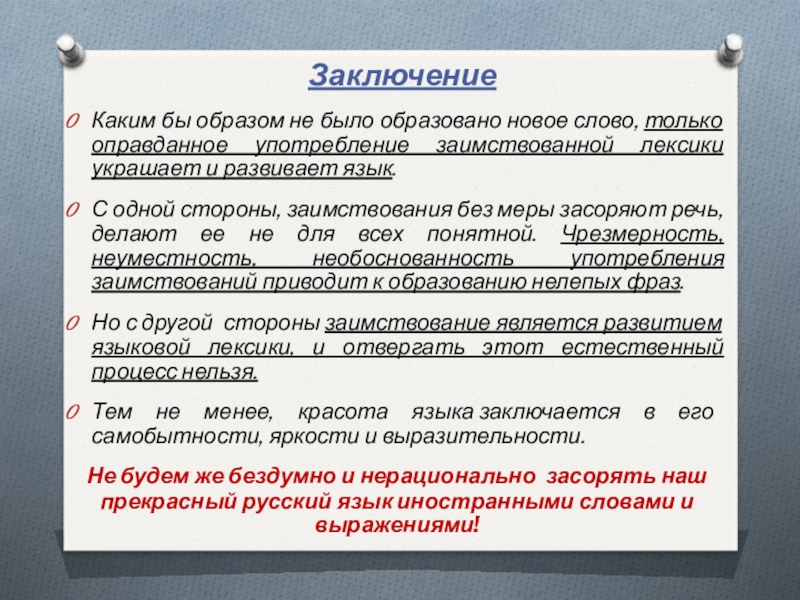 Заключение

Каким бы образом не было образовано новое слово, только оправданное употребление заимствованной лексики украшает и развивает язык.

С одной стороны, заимствования без меры засоряют речь, делают ее не для всех понятной. Чрезмерность, неуместность, необоснованность употребления заимствований приводит к образованию нелепых фраз.

Но с другой стороны заимствование является развитием языковой лексики, и отвергать этот естественный процесс нельзя.

Тем не менее, красота языка заключается в его самобытности, яркости и выразительности.

Не будем же бездумно и нерационально засорять наш прекрасный русский язык иностранными словами и выражениями!